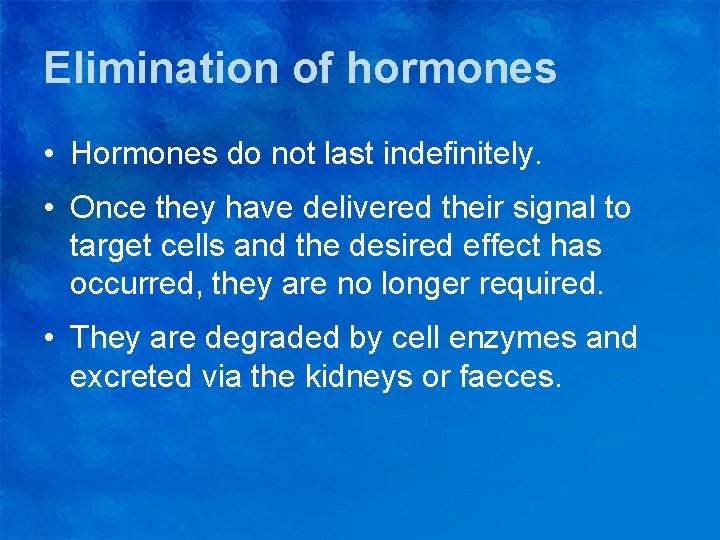 Elimination of hormones

• Hormones do not last indefinitely.

• Once they have delivered their signal to target cells and the desired effect has occurred, they are no longer required.

• They are degraded by cell enzymes and excreted via the kidneys or faeces.